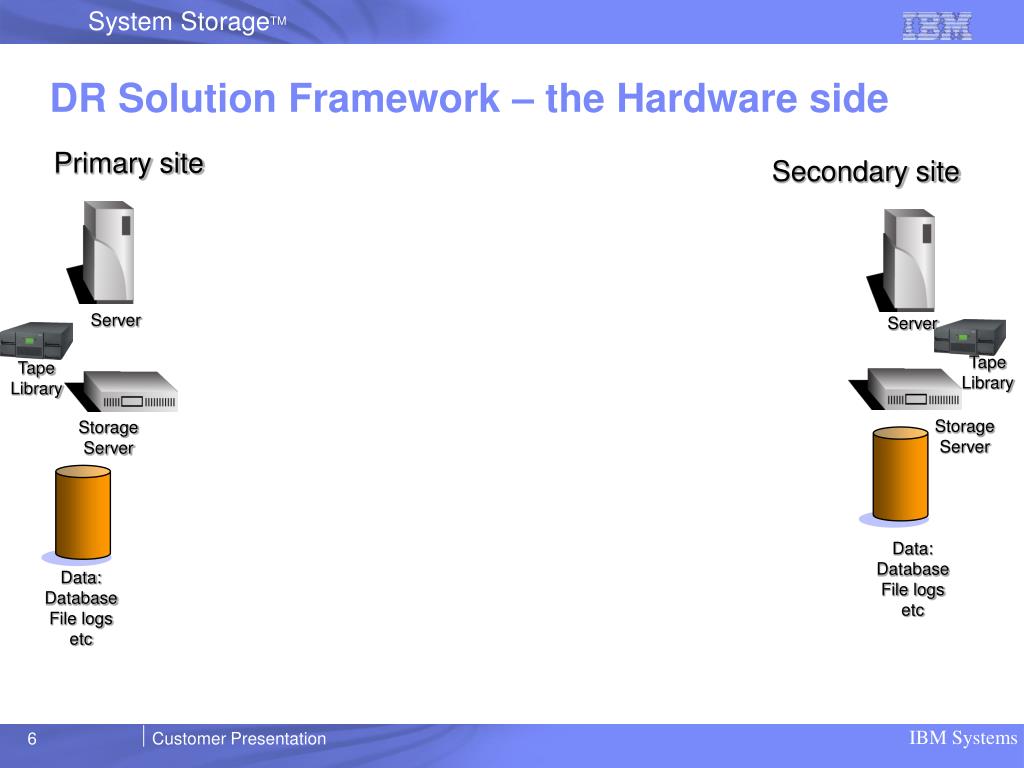 System Storage™

IBM

DR Solution Framework – the Hardware side

Primary site

Server

Tape Library

Storage Server

Data: Database File logs etc

Secondary site

Server

Tape Library

Storage Server

Data: Database File logs etc

6

Customer Presentation

IBM Systems